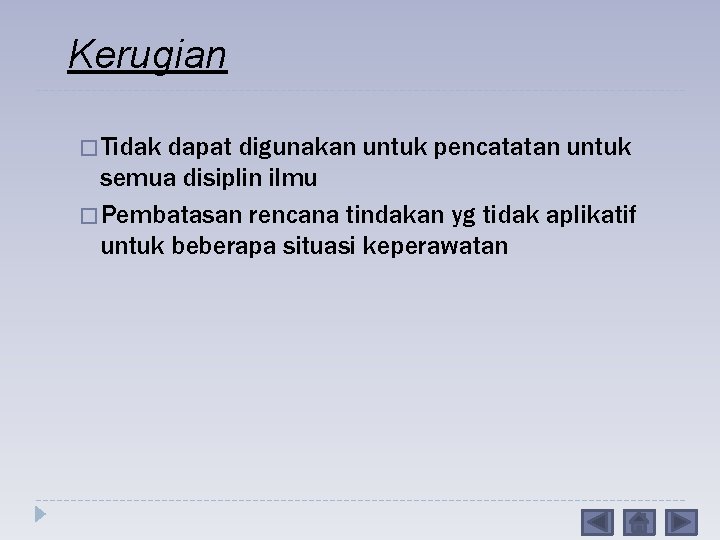 Kerugian

□ Tidak dapat digunakan untuk pencatatan untuk semua disiplin ilmu

□ Pembatasan rencana tindakan yg tidak aplikatif untuk beberapa situasi keperawatan